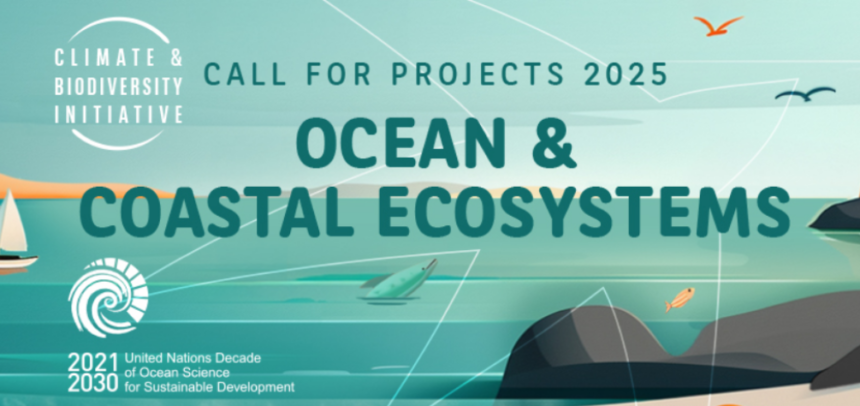 CLIMATE & BIODIVERSITY INITIATIVE

CALL FOR PROJECTS 2025

OCEAN & COASTAL ECOSYSTEMS

2021 2030 United Nations Decade of Ocean Science for Sustainable Development